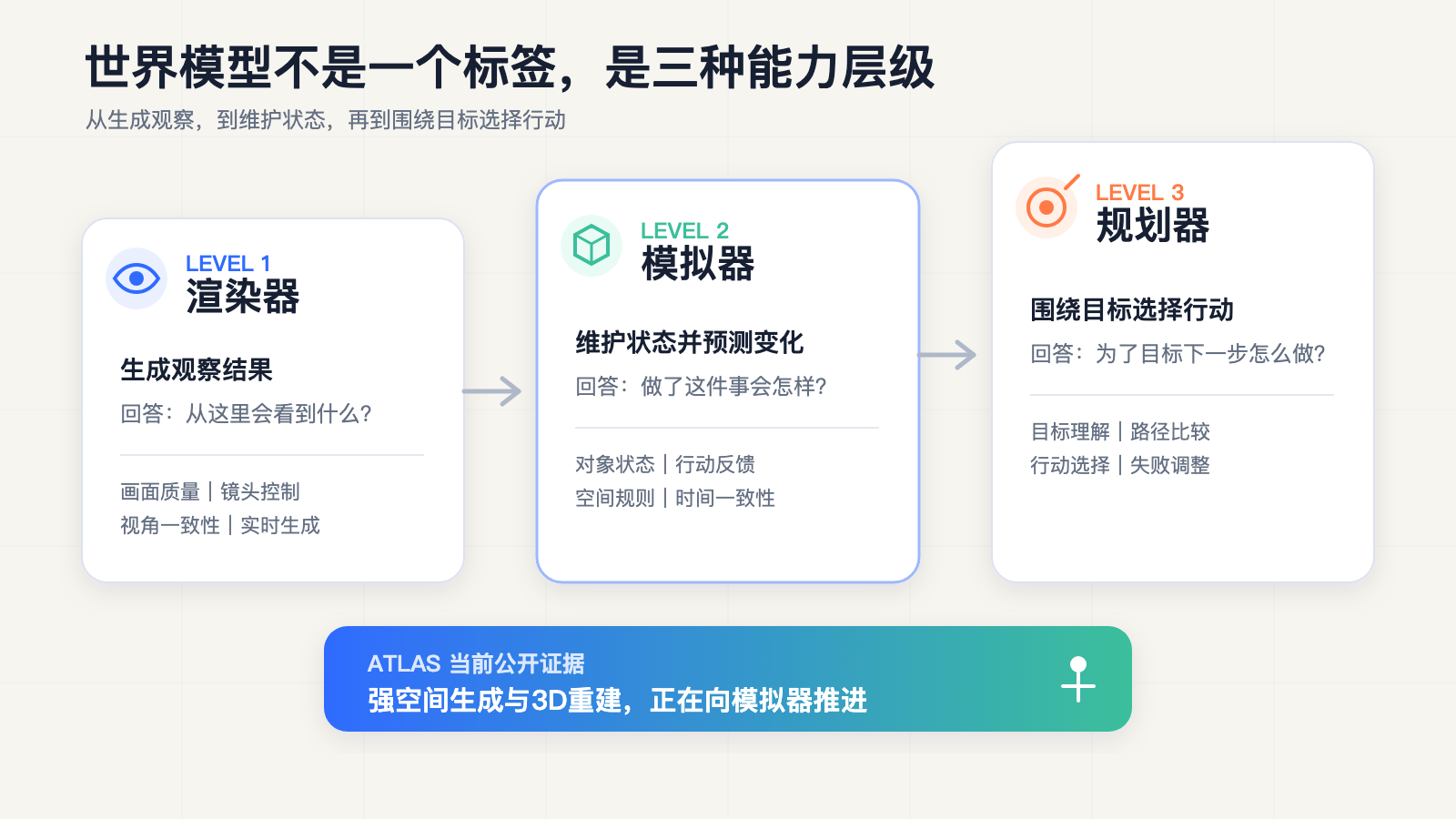 世界模型不是一个标签，是三种能力层级

从生成观察，到维护状态，再到围绕目标选择行动

LEVEL 1
渲染器

生成观察结果

回答：从这里会看到什么?

画面质量 | 镜头控制
视角一致性 | 实时生成

LEVEL 2
模拟器

维护状态并预测变化

回答：做了这件事会怎样?

对象状态 | 行动反馈
空间规则 | 时间一致性

LEVEL 3
规划器

围绕目标选择行动

回答：为了目标下一步怎么做?

目标理解 | 路径比较
行动选择 | 失败调整

ATLAS 当前公开证据
强空间生成与3D重建，正在向模拟器推进